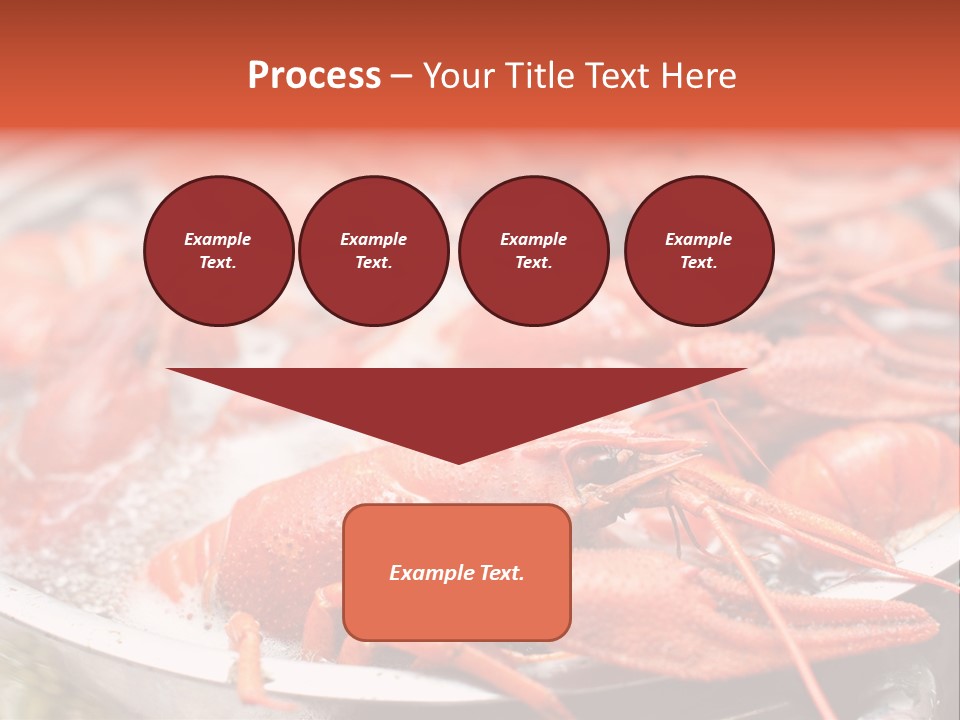 Process – Your Title Text Here

Example Text.

Example Text.

Example Text.

Example Text.

Example Text.